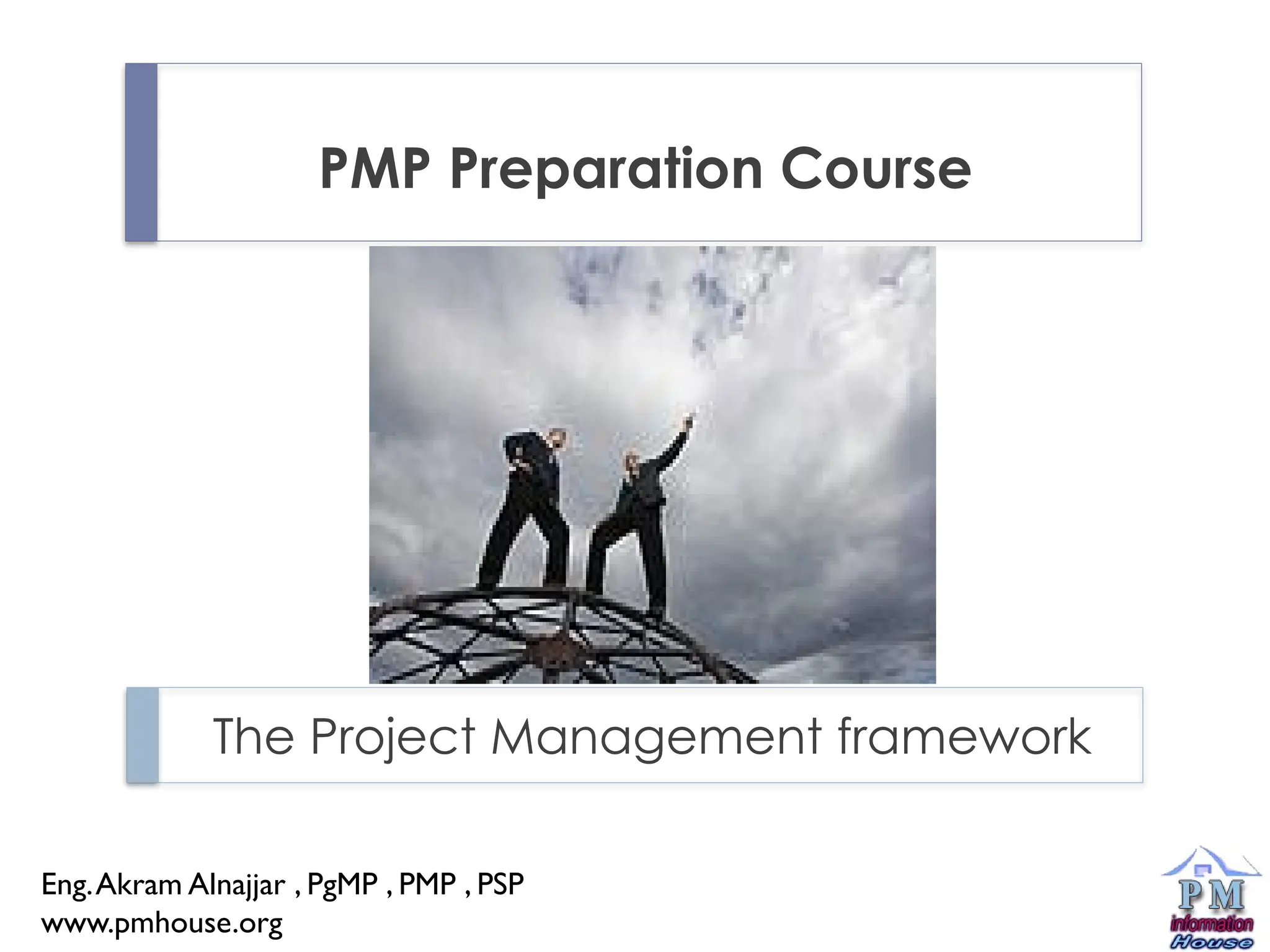 PMP Preparation Course

The Project Management framework

Eng. Akram Alnajjar , PgMP , PMP , PSP
www.pmhouse.org

PM
information
House